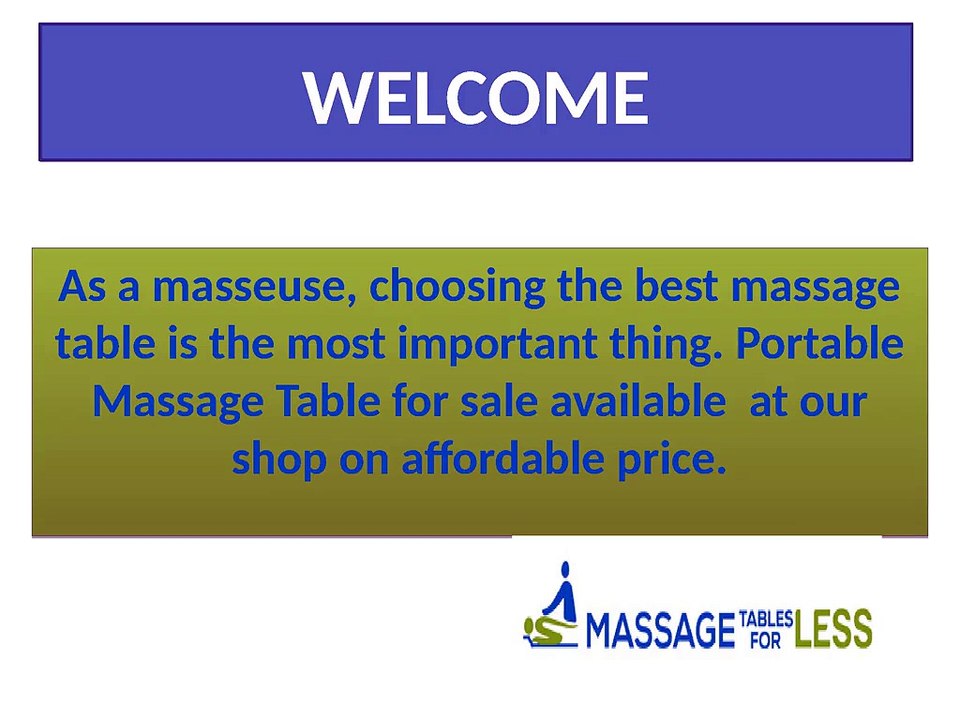 WELCOME

As a masseuse, choosing the best massage table is the most important thing. Portable Massage Table for sale available at our shop on affordable price.

MASSAGE TABLES FOR LESS